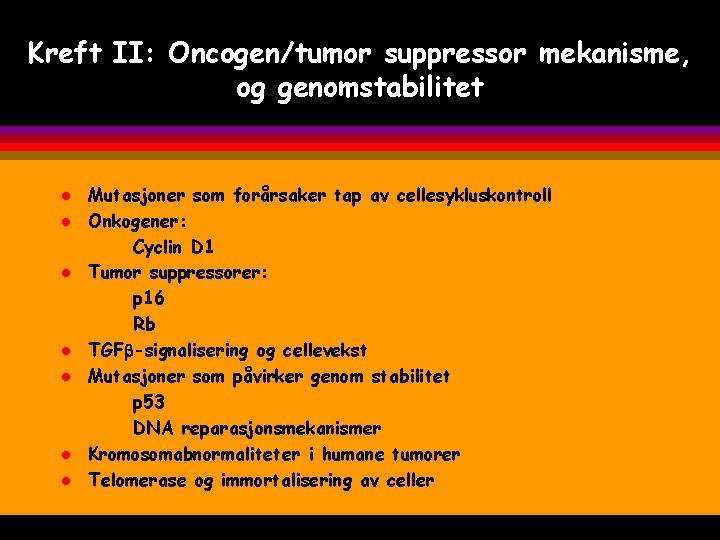 Kreft II: Oncogen/tumor suppressor mekanisme, og genomstabilitet

- Mutasjoner som forårsaker tap av cellesykluskontroll
- Onkogener:
  Cyclin D1
- Tumor suppressorer:
  p16
  Rb
- TGF$\beta$-signalisering og cellevekst
- Mutasjoner som påvirker genom stabilitet
  p53
  DNA reparasjonsmekanismer
- Kromosomabnormaliteter i humane tumorer
- Telomerase og immortalisering av celler